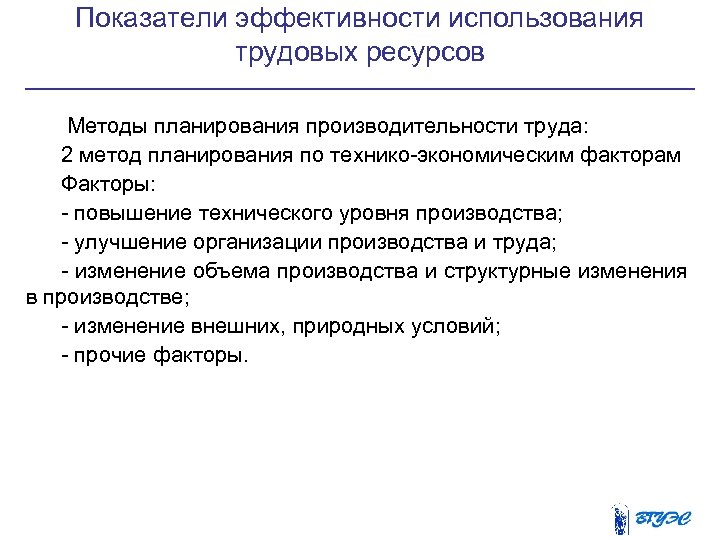 Показатели эффективности использования трудовых ресурсов

Методы планирования производительности труда:

2 метод планирования по технико-экономическим факторам

Факторы:

- повышение технического уровня производства;

- улучшение организации производства и труда;

- изменение объема производства и структурные изменения в производстве;

- изменение внешних, природных условий;

- прочие факторы.

ВГУЭС